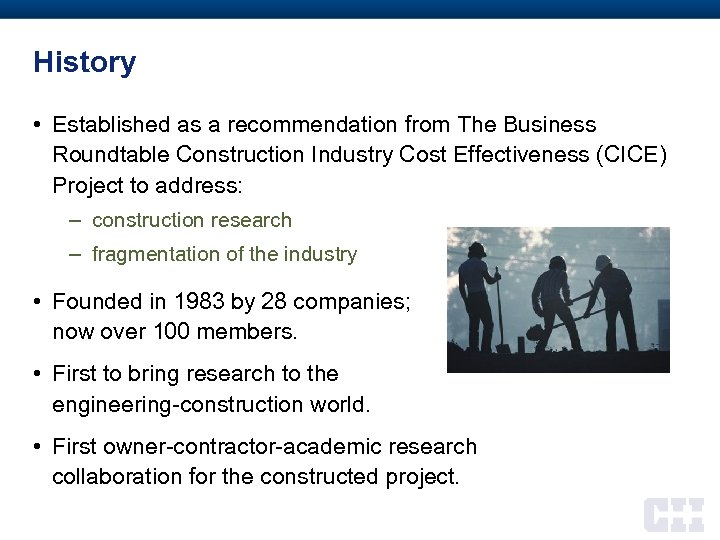 History

• Established as a recommendation from The Business Roundtable Construction Industry Cost Effectiveness (CICE) Project to address:
– construction research
– fragmentation of the industry

• Founded in 1983 by 28 companies; now over 100 members.

• First to bring research to the engineering-construction world.

• First owner-contractor-academic research collaboration for the constructed project.

CII